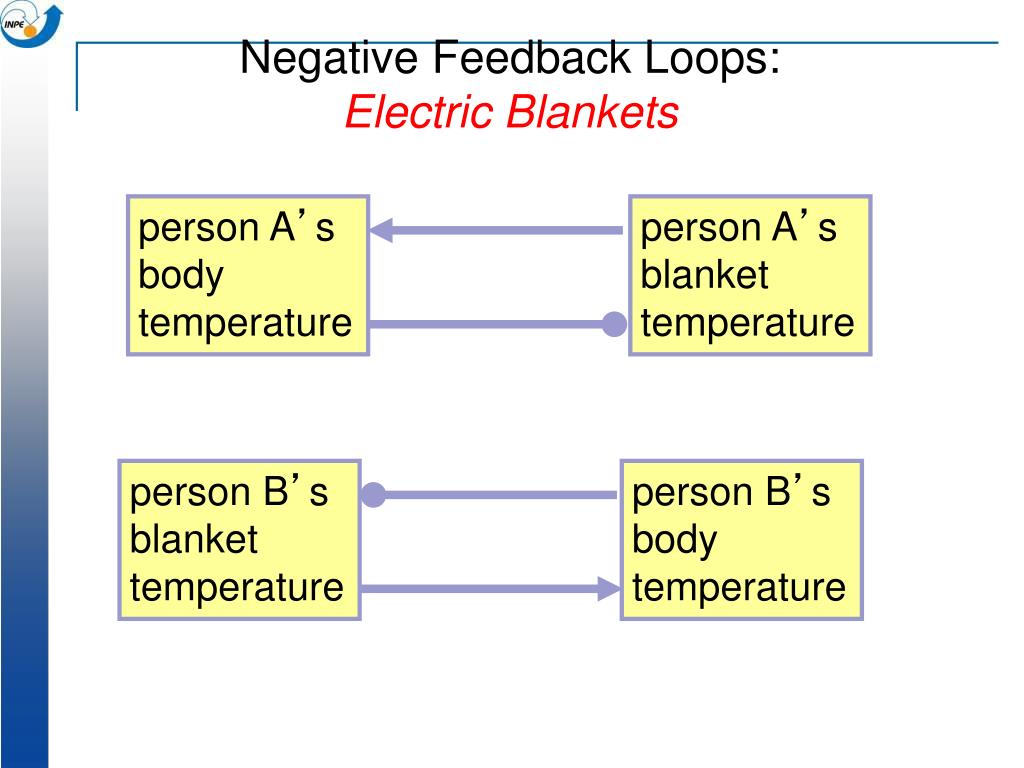 INPE

Negative Feedback Loops:
Electric Blankets

person A’s body temperature

person A’s blanket temperature

person B’s blanket temperature

person B’s body temperature